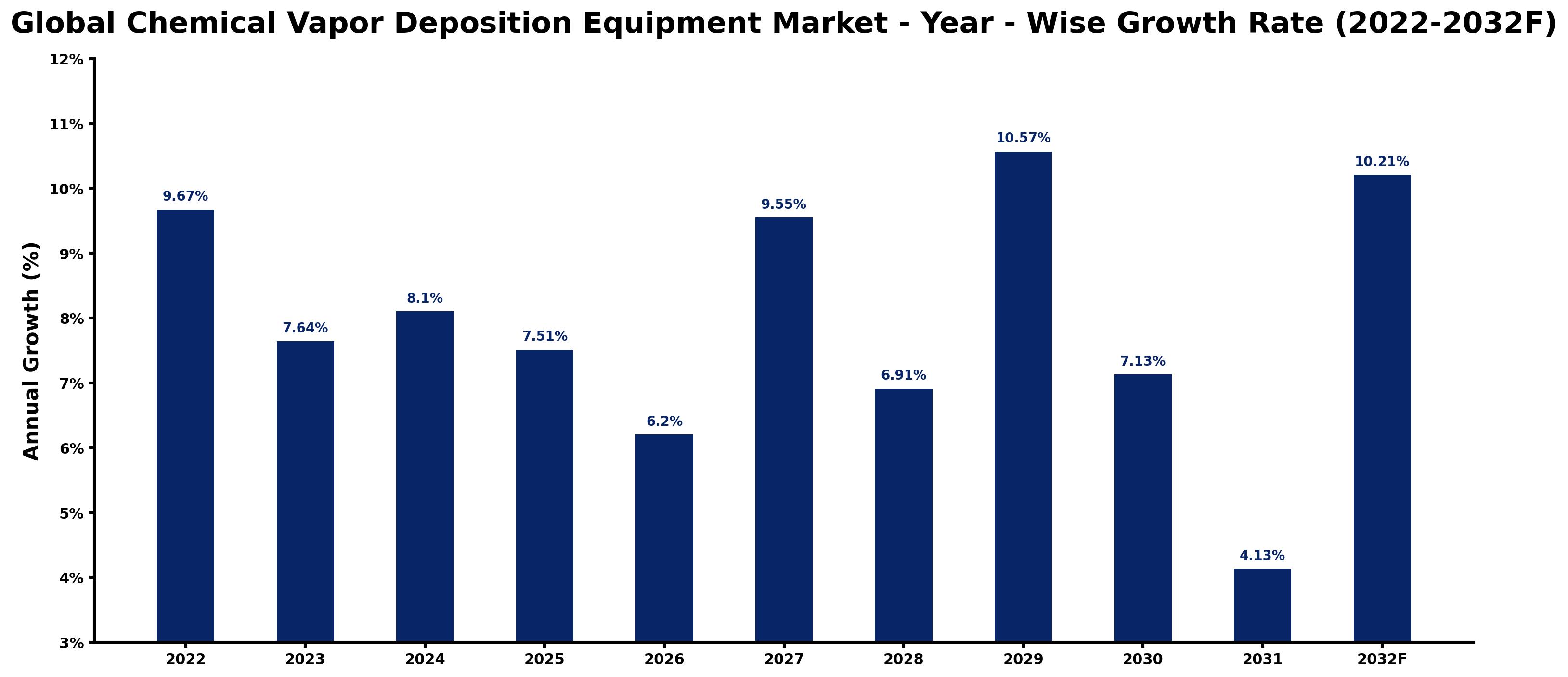 Global Chemical Vapor Deposition Equipment Market - Year - Wise Growth Rate (2022-2032F)

Annual Growth (%)

12%
11%
10%
9%
8%
7%
6%
5%
4%
3%

9.67%
7.64%
8.1%
7.51%
6.2%
9.55%
6.91%
10.57%
7.13%
4.13%
10.21%

2022
2023
2024
2025
2026
2027
2028
2029
2030
2031
2032F